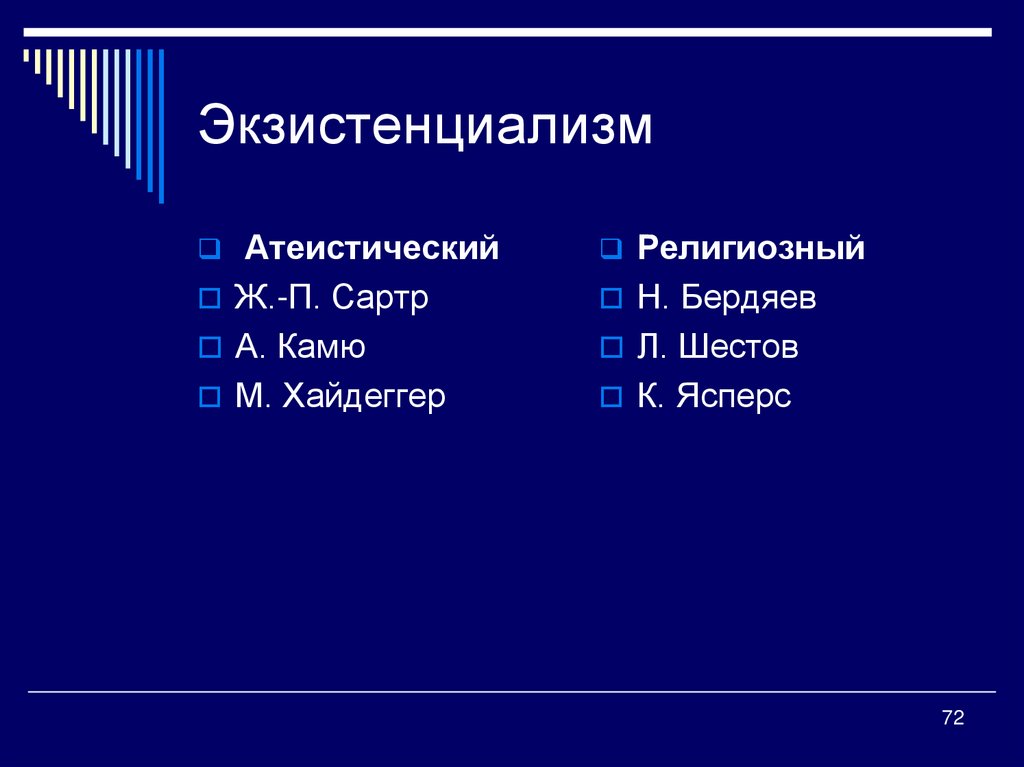 Экзистенциализм

Атеистический
Ж.-П. Сартр
А. Камю
М. Хайдеггер

Религиозный
Н. Бердяев
Л. Шестов
К. Ясперс

72